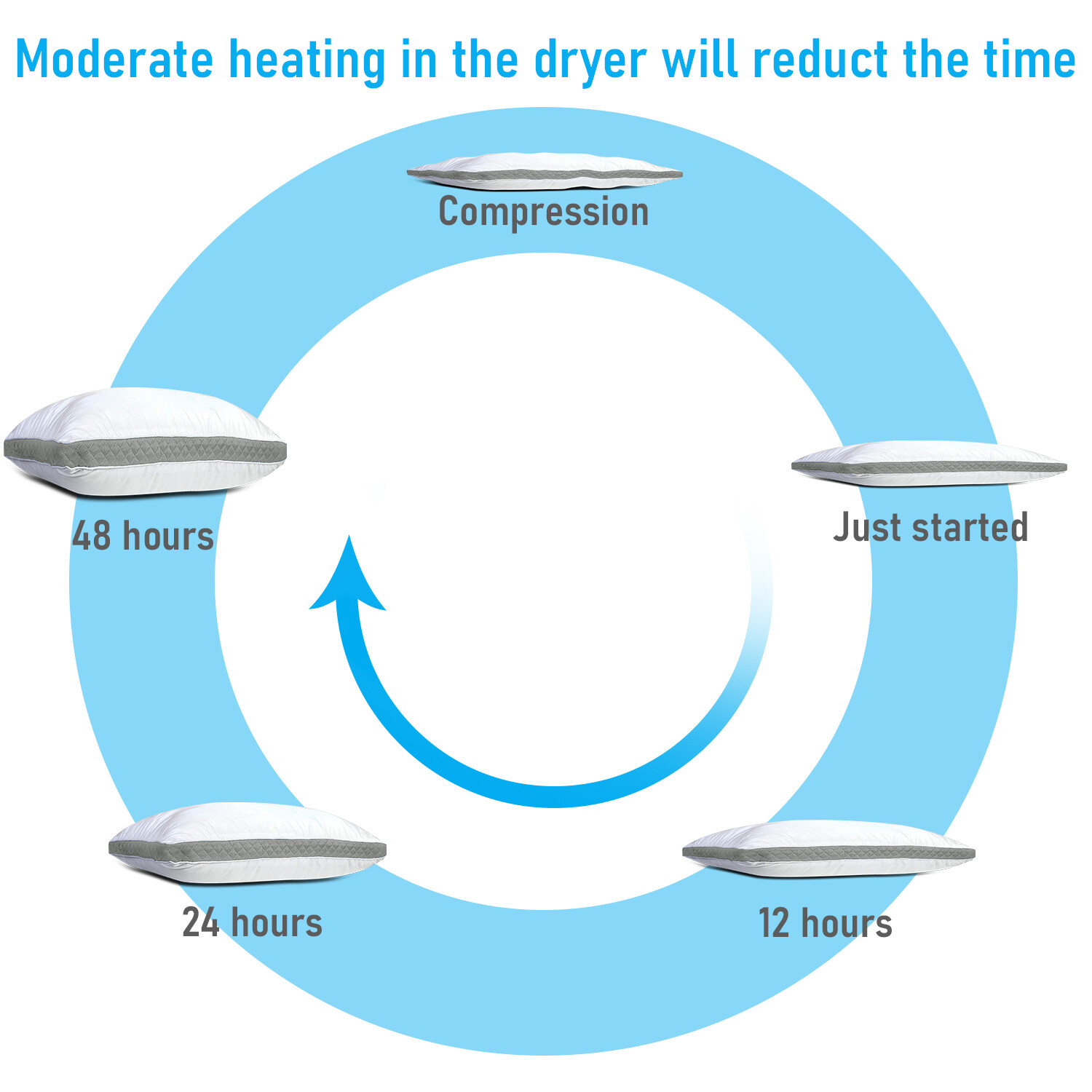 Moderate heating in the dryer will reduct the time

Compression

Just started

12 hours

24 hours

48 hours